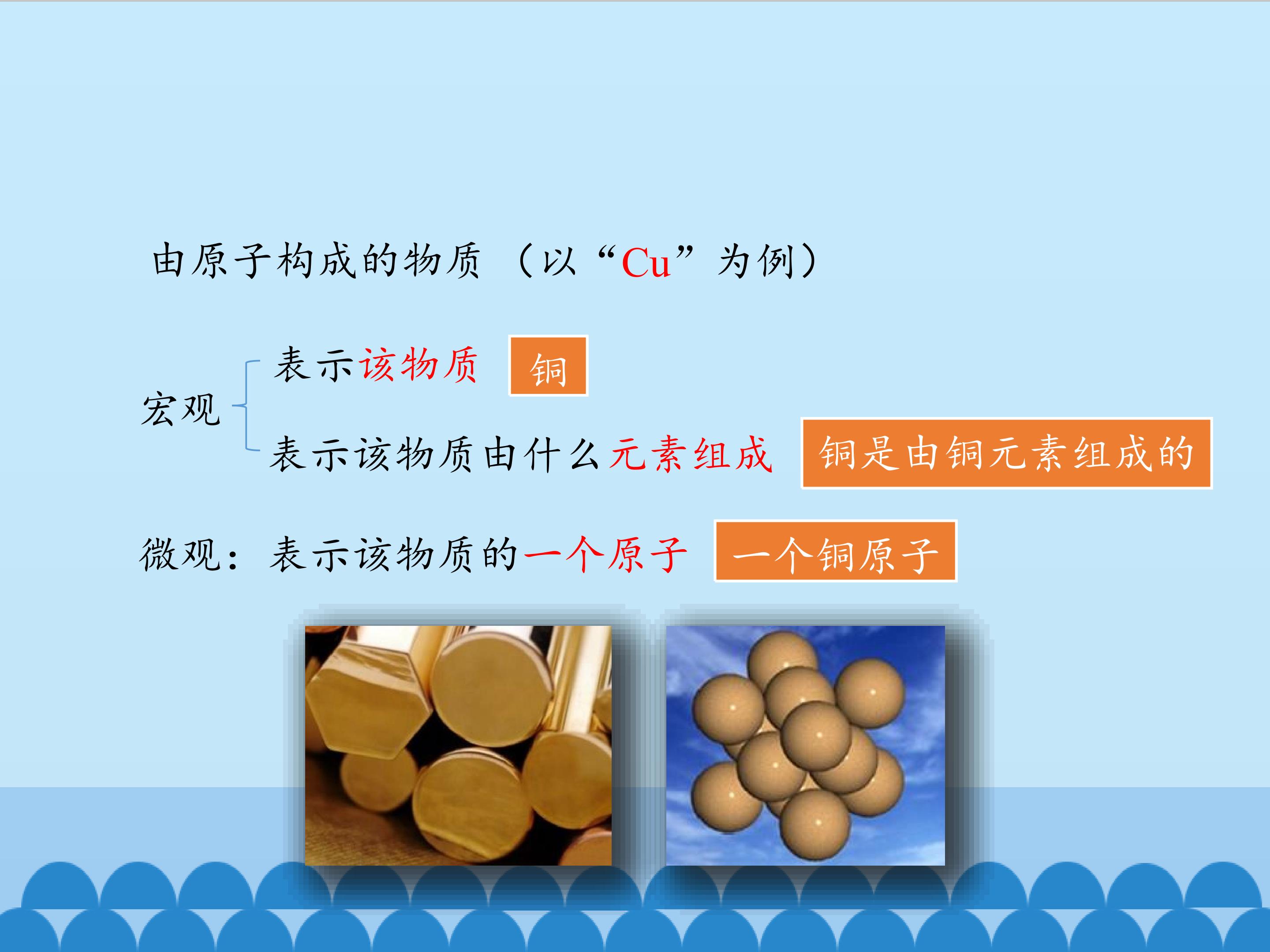 由原子构成的物质（以“Cu”为例）

宏观
表示该物质 铜
表示该物质由什么元素组成 铜是由铜元素组成的

微观：表示该物质的一个原子 一个铜原子